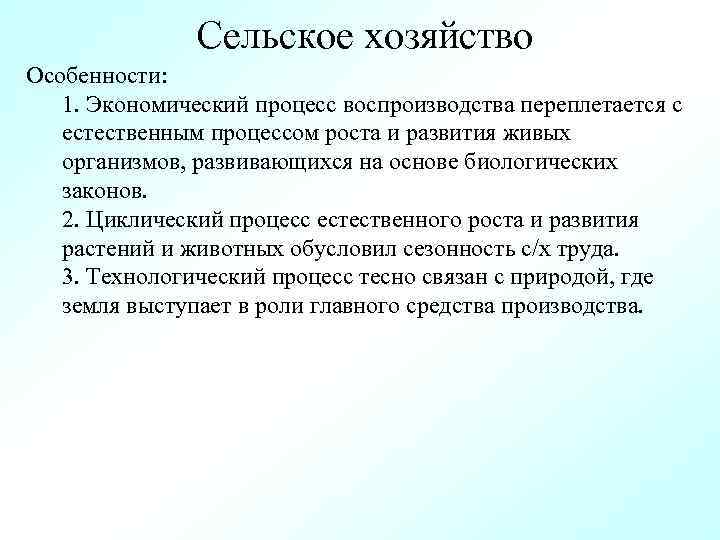 Сельское хозяйство

Особенности:

1. Экономический процесс воспроизводства переплетается с естественным процессом роста и развития живых организмов, развивающихся на основе биологических законов.

2. Циклический процесс естественного роста и развития растений и животных обусловил сезонность с/х труда.

3. Технологический процесс тесно связан с природой, где земля выступает в роли главного средства производства.